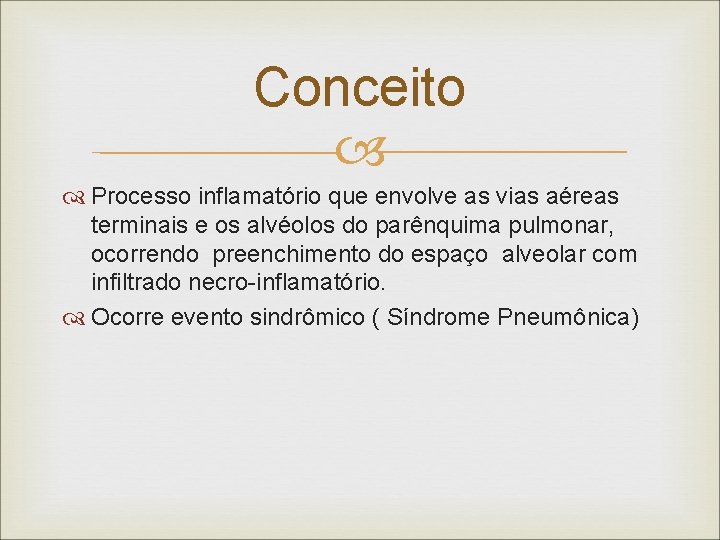 Conceito

Processo inflamatório que envolve as vias aéreas terminais e os alvéolos do parênquima pulmonar, ocorrendo preenchimento do espaço alveolar com infiltrado necro-inflamatório.

Ocorre evento sindrômico ( Síndrome Pneumônica)